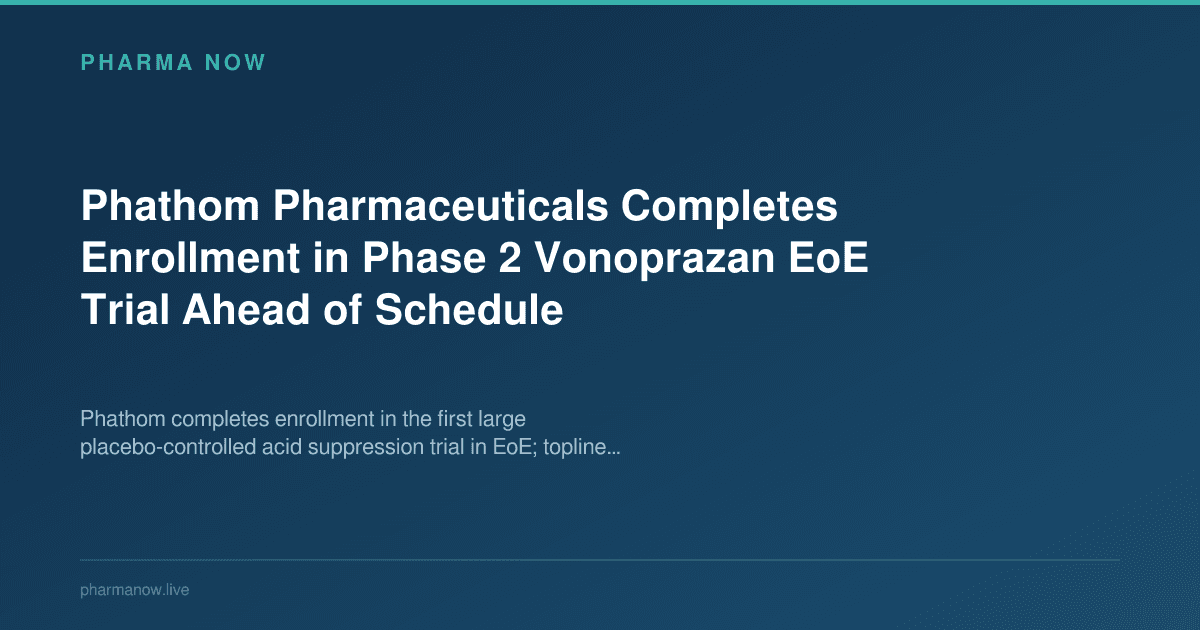 PHARMA NOW

Phathom Pharmaceuticals Completes Enrollment in Phase 2 Vonoprazan EoE Trial Ahead of Schedule

Phathom completes enrollment in the first large placebo-controlled acid suppression trial in EoE; topline...

pharmanow.live